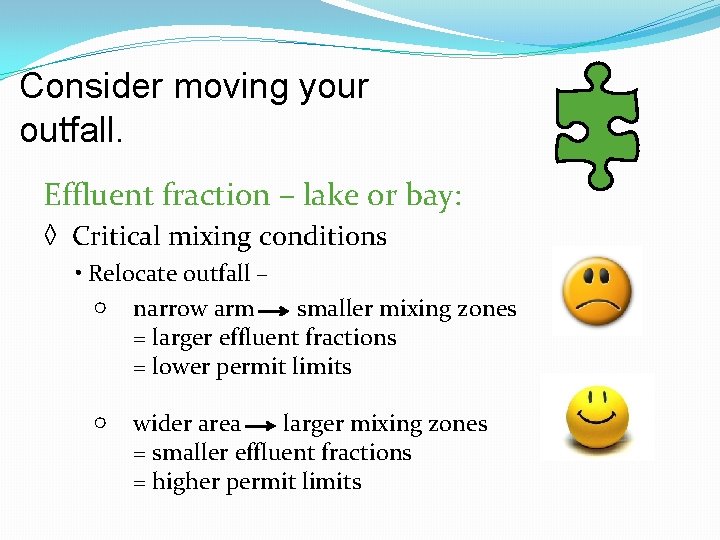 Consider moving your outfall.

Effluent fraction – lake or bay:

◊ Critical mixing conditions

• Relocate outfall –

○ narrow arm → smaller mixing zones
= larger effluent fractions
= lower permit limits

○ wider area → larger mixing zones
= smaller effluent fractions
= higher permit limits